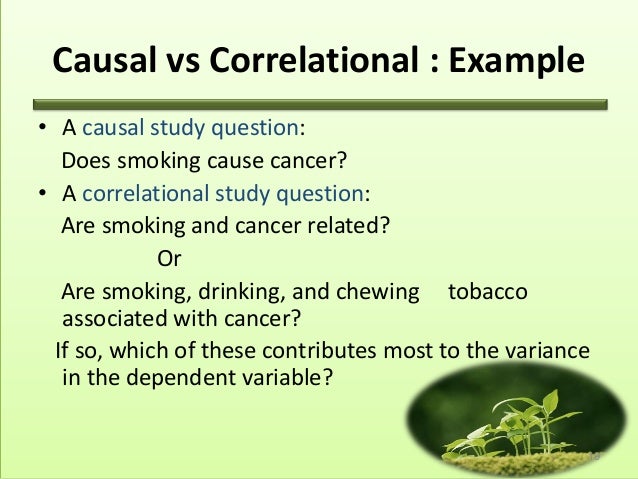 Causal vs Correlational : Example

• A causal study question:
Does smoking cause cancer?

• A correlational study question:
Are smoking and cancer related?
Or
Are smoking, drinking, and chewing tobacco associated with cancer?
If so, which of these contributes most to the variance in the dependent variable?